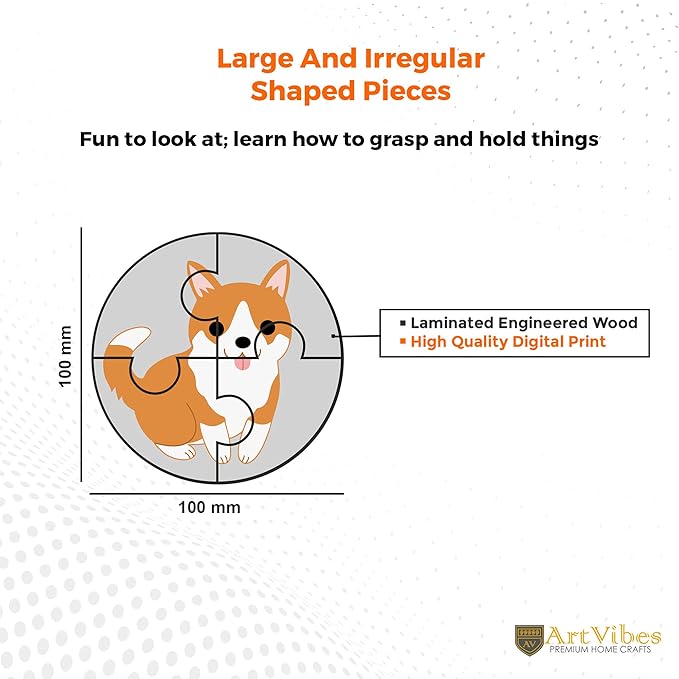 Large And Irregular Shaped Pieces

Fun to look at; learn how to grasp and hold things

100 mm

100 mm

▪ Laminated Engineered Wood
▪ High Quality Digital Print

AV ArtVibes
PREMIUM HOME CRAFTS